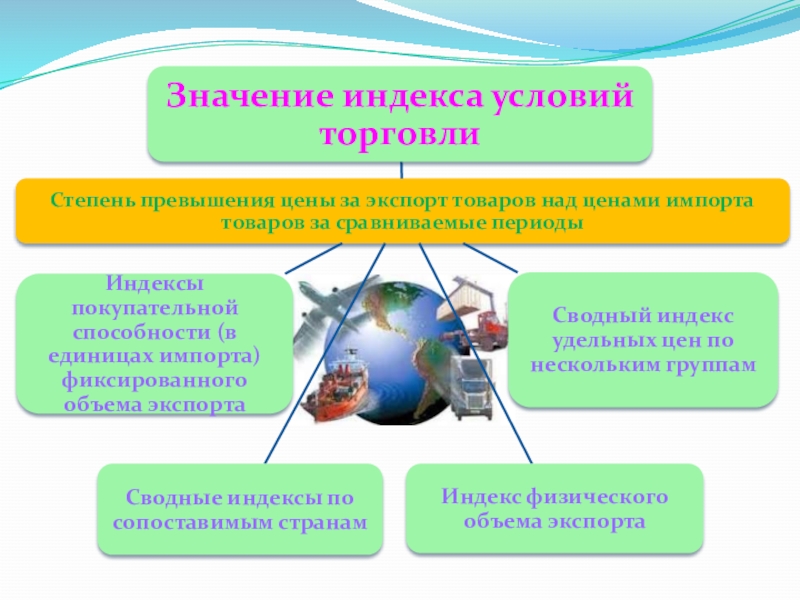 Значение индекса условий торговли

Степень превышения цены за экспорт товаров над ценами импорта товаров за сравниваемые периоды

Индексы покупательной способности (в единицах импорта) фиксированного объема экспорта

Сводный индекс удельных цен по нескольким группам

Сводные индексы по сопоставимым странам

Индекс физического объема экспорта